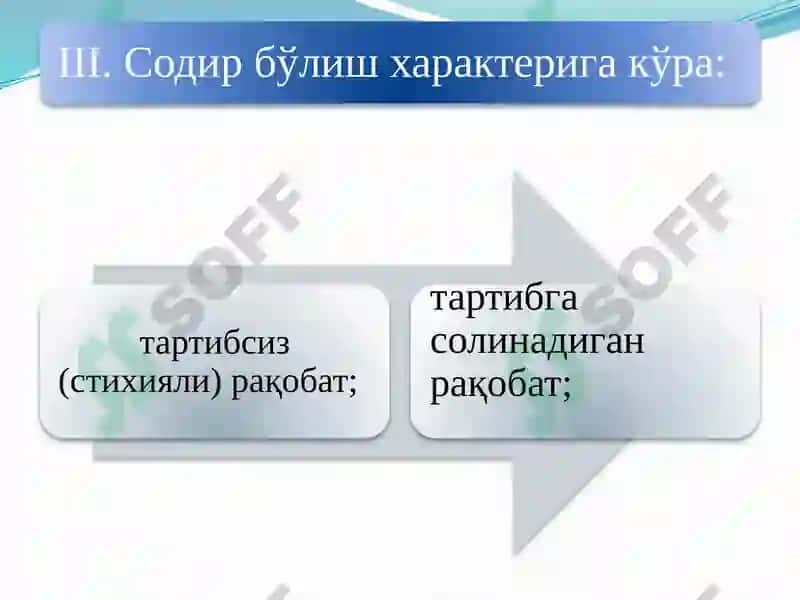 III. Содир бўлиш характерига кўра:

тартибсиз (стихияли) рақобат;

тартибга солинадиган рақобат;

SOFF

SOFF